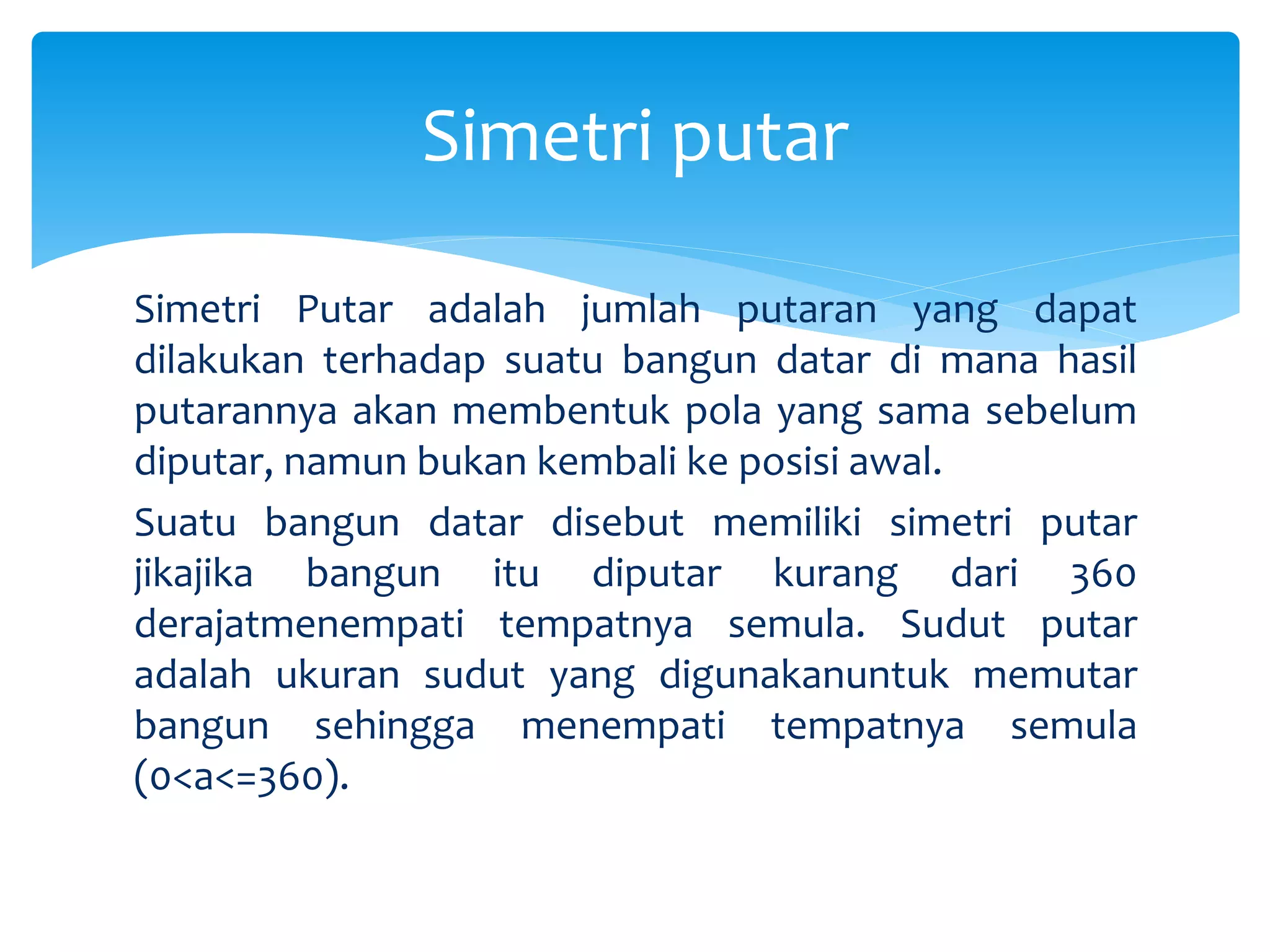 Simetri putar

Simetri Putar adalah jumlah putaran yang dapat dilakukan terhadap suatu bangun datar di mana hasil putarannya akan membentuk pola yang sama sebelum diputar, namun bukan kembali ke posisi awal.

Suatu bangun datar disebut memiliki simetri putar jikajika bangun itu diputar kurang dari 360 derajatmenempati tempatnya semula. Sudut putar adalah ukuran sudut yang digunakanuntuk memutar bangun sehingga menempati tempatnya semula (0<a<=360).